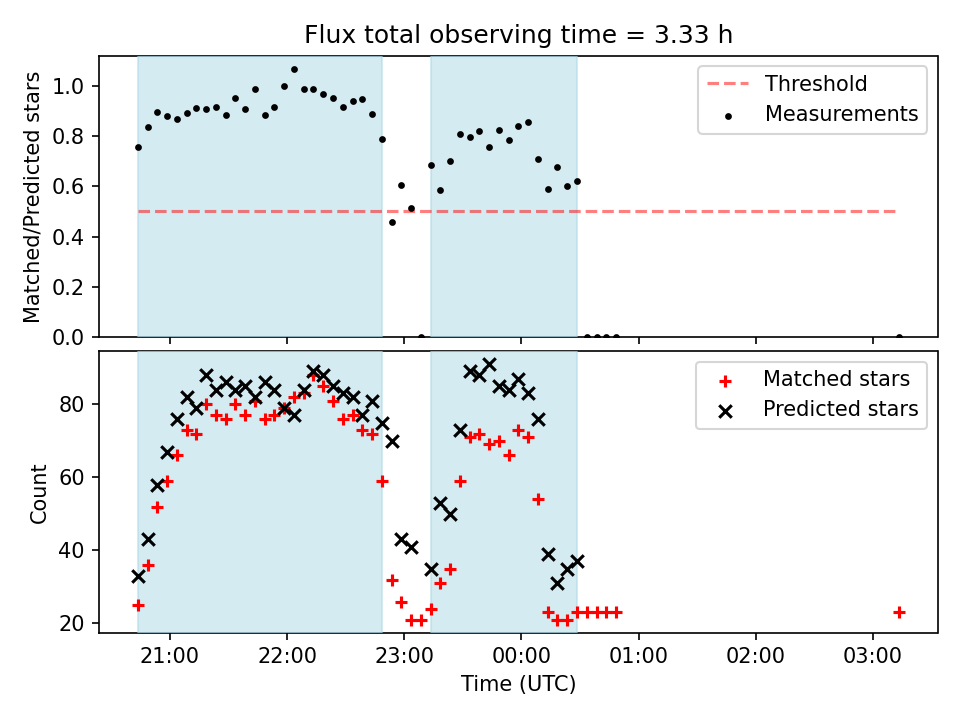 Flux total observing time = 3.33 h

Matched/Predicted stars

1.0
0.8
0.6
0.4
0.2
0.0

Threshold
Measurements

Count

80
60
40
20

Matched stars
Predicted stars

21:00
22:00
23:00
00:00
01:00
02:00
03:00

Time (UTC)